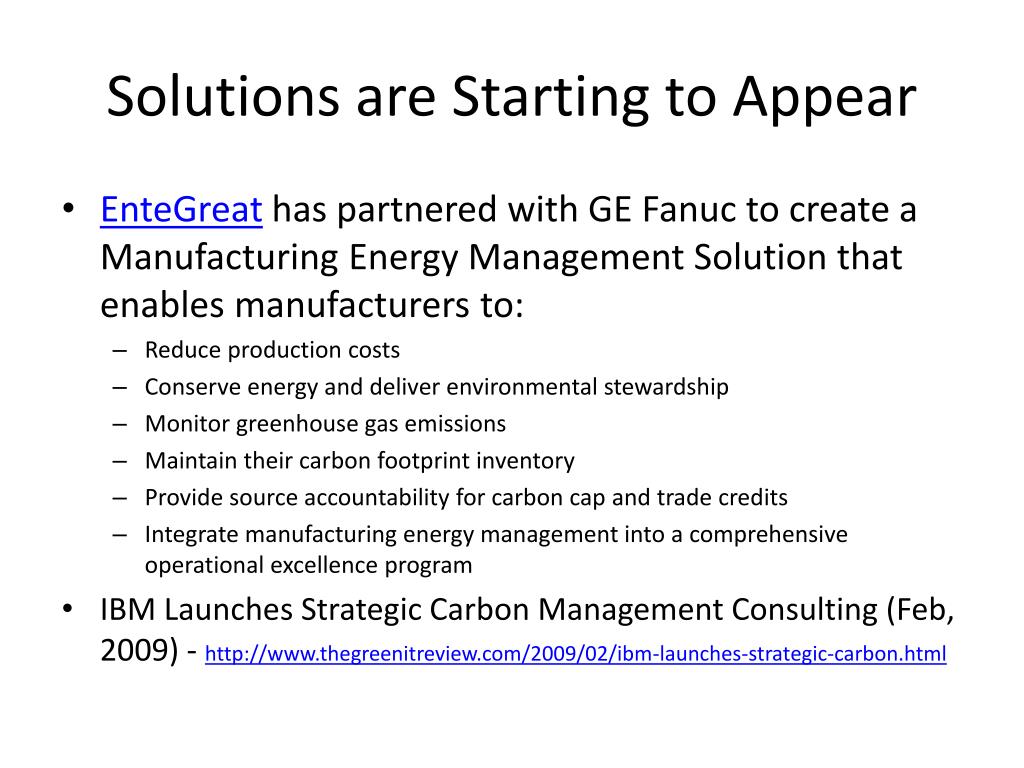 Solutions are Starting to Appear

• EnteGreat has partnered with GE Fanuc to create a Manufacturing Energy Management Solution that enables manufacturers to:
– Reduce production costs
– Conserve energy and deliver environmental stewardship
– Monitor greenhouse gas emissions
– Maintain their carbon footprint inventory
– Provide source accountability for carbon cap and trade credits
– Integrate manufacturing energy management into a comprehensive operational excellence program

• IBM Launches Strategic Carbon Management Consulting (Feb, 2009) - http://www.thegreenitreview.com/2009/02/ibm-launches-strategic-carbon.html